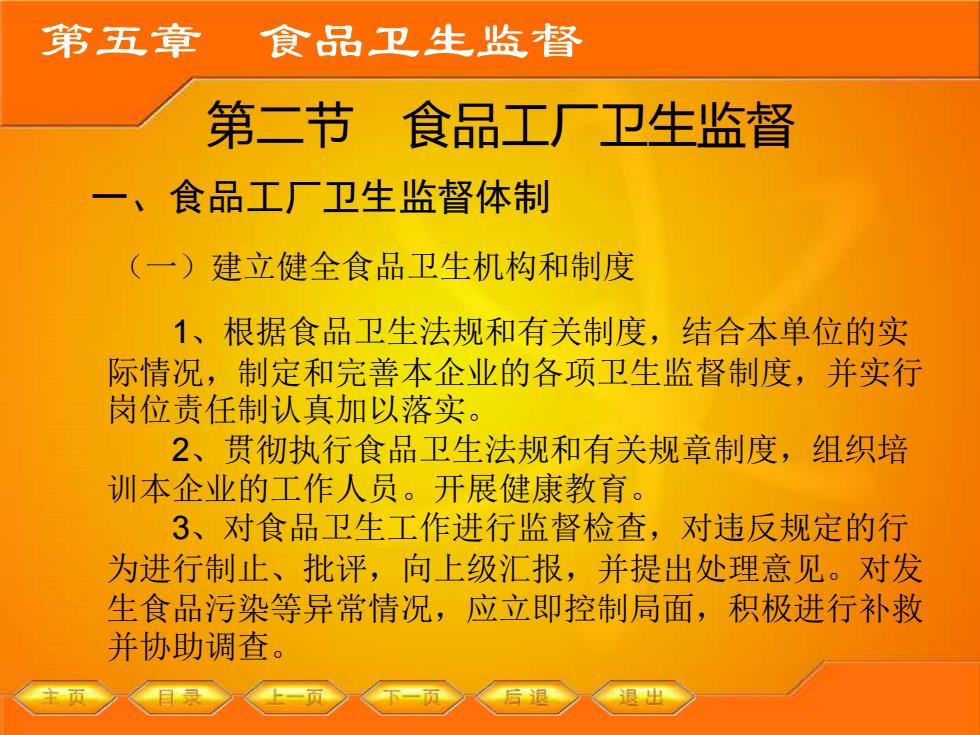 第五章　食品卫生监督

第二节　食品工厂卫生监督

一、食品工厂卫生监督体制

（一）建立健全食品卫生机构和制度

1、根据食品卫生法规和有关制度，结合本单位的实际情况，制定和完善本企业的各项卫生监督制度，并实行岗位责任制认真加以落实。

2、贯彻执行食品卫生法规和有关规章制度，组织培训本企业的工作人员。开展健康教育。

3、对食品卫生工作进行监督检查，对违反规定的行为进行制止、批评，向上级汇报，并提出处理意见。对发生食品污染等异常情况，应立即控制局面，积极进行补救并协助调查。

主页　目录　上一页　下一页　后退　退出